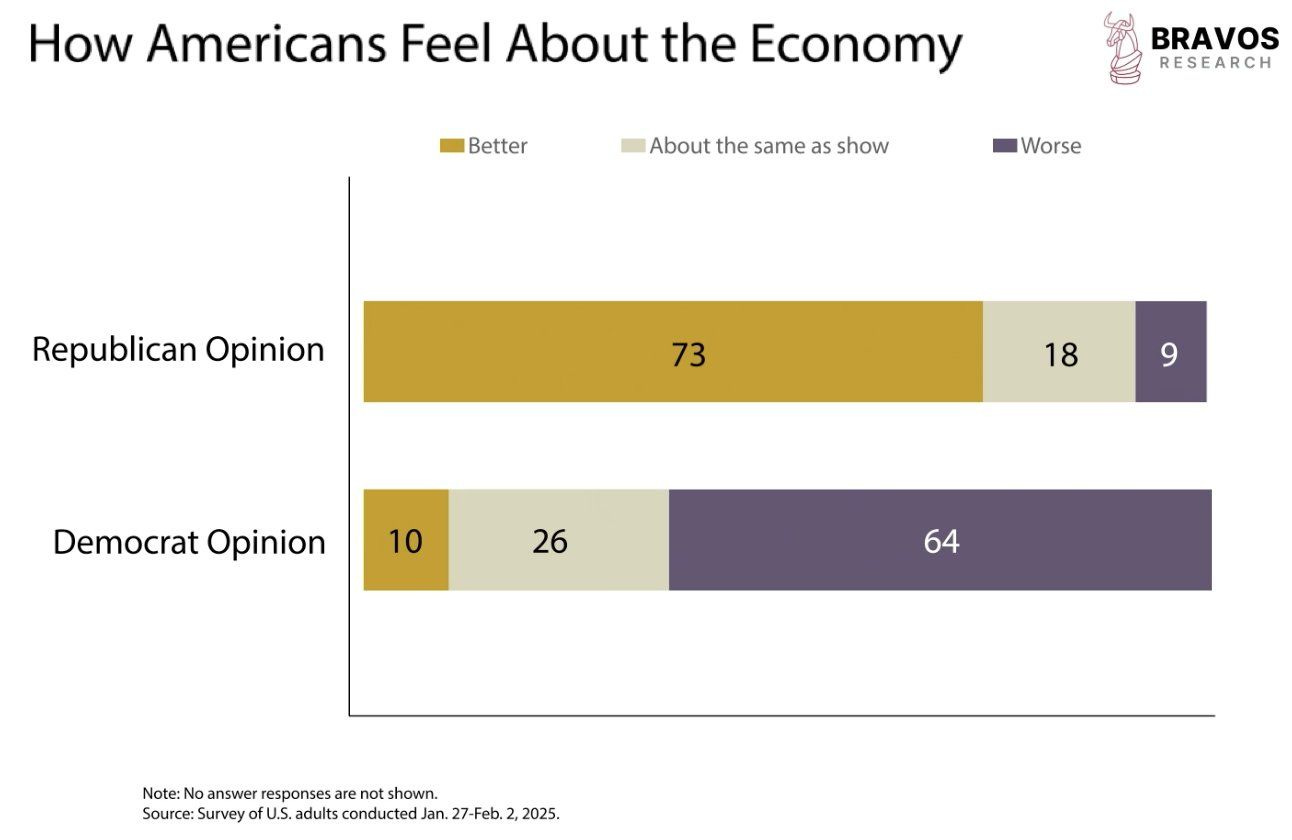 How Americans Feel About the Economy

BRAVOS RESEARCH

Better
About the same as show
Worse

Republican Opinion
73
18
9

Democrat Opinion
10
26
64

Note: No answer responses are not shown.
Source: Survey of U.S. adults conducted Jan. 27-Feb. 2, 2025.